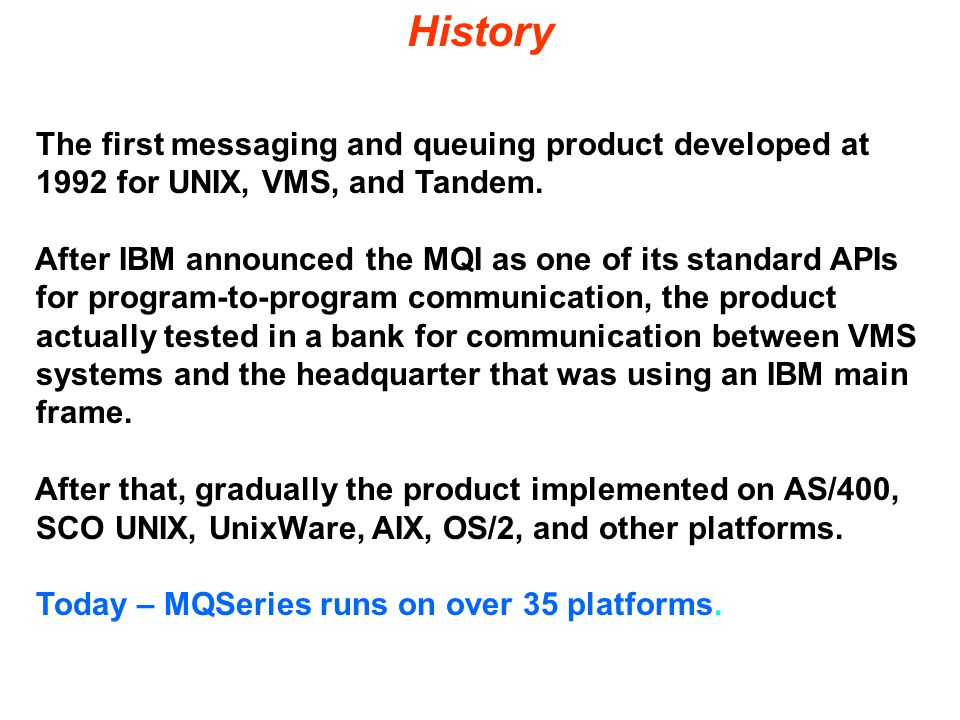 History

The first messaging and queuing product developed at 1992 for UNIX, VMS, and Tandem.

After IBM announced the MQI as one of its standard APIs for program-to-program communication, the product actually tested in a bank for communication between VMS systems and the headquarter that was using an IBM main frame.

After that, gradually the product implemented on AS/400, SCO UNIX, UnixWare, AIX, OS/2, and other platforms.

Today – MQSeries runs on over 35 platforms.